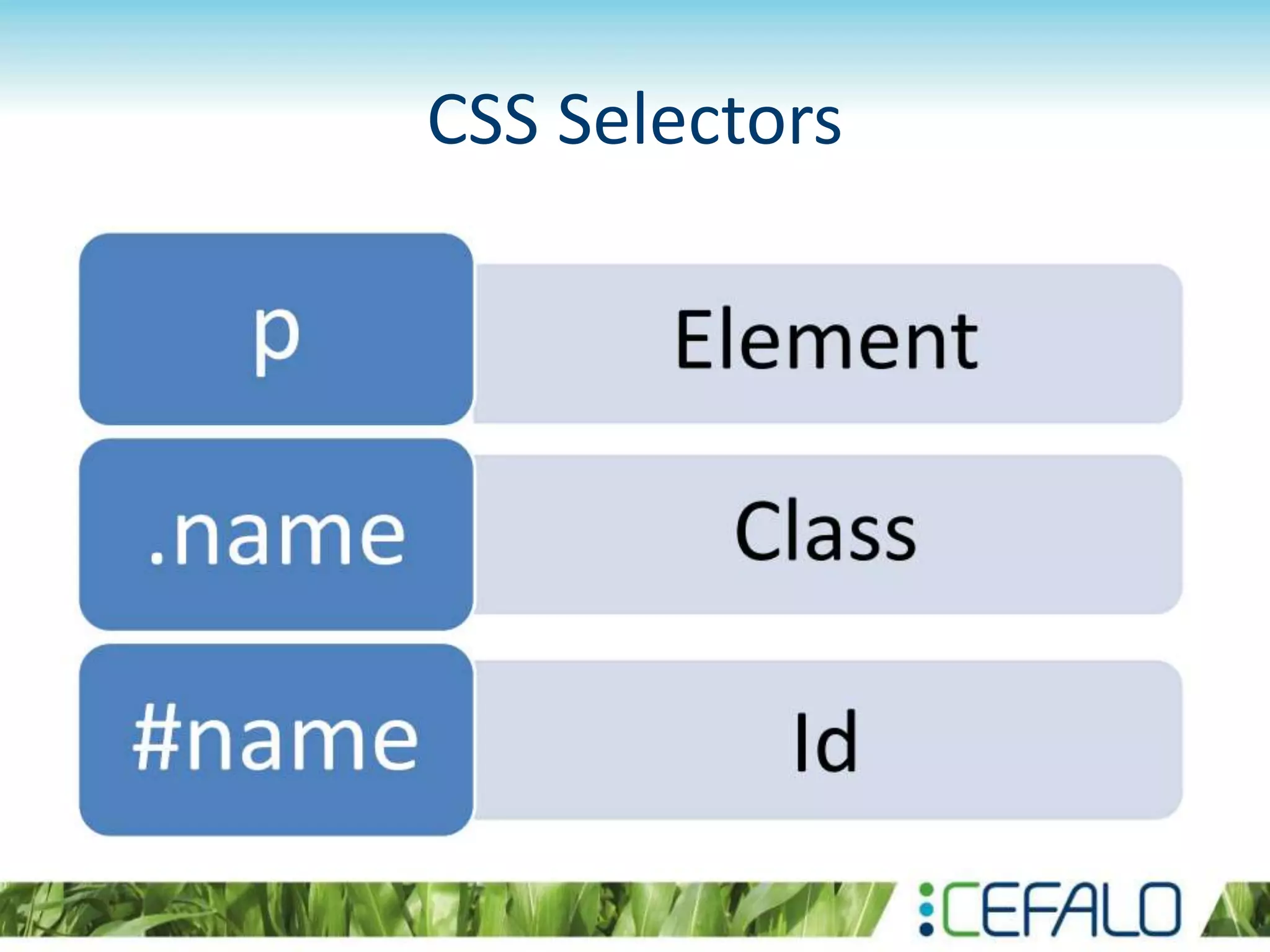 CSS Selectors

p

Element

.name

Class

#name

Id

CEFALO